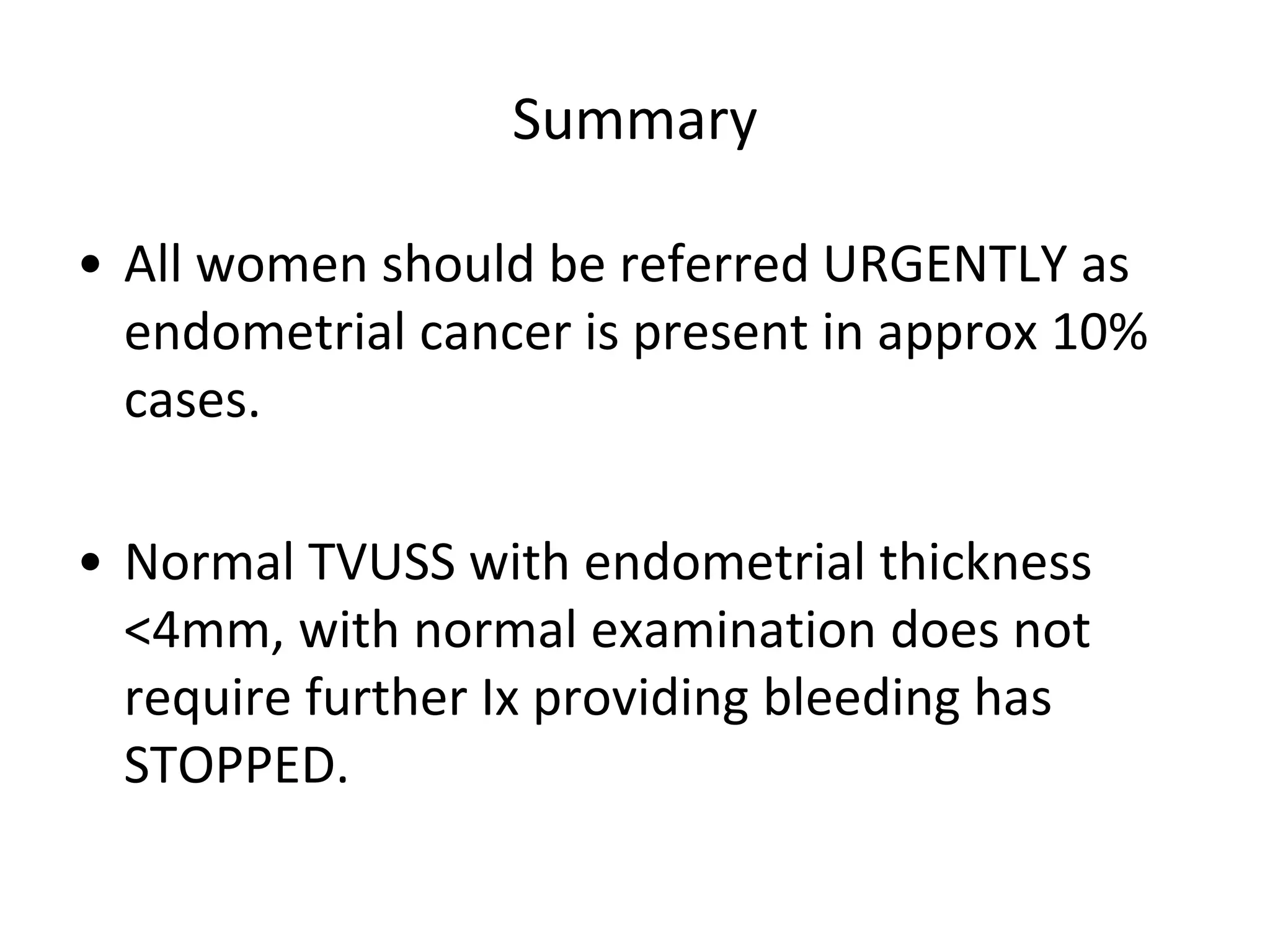 Summary

• All women should be referred URGENTLY as endometrial cancer is present in approx 10% cases.

• Normal TVUSS with endometrial thickness <4mm, with normal examination does not require further Ix providing bleeding has STOPPED.